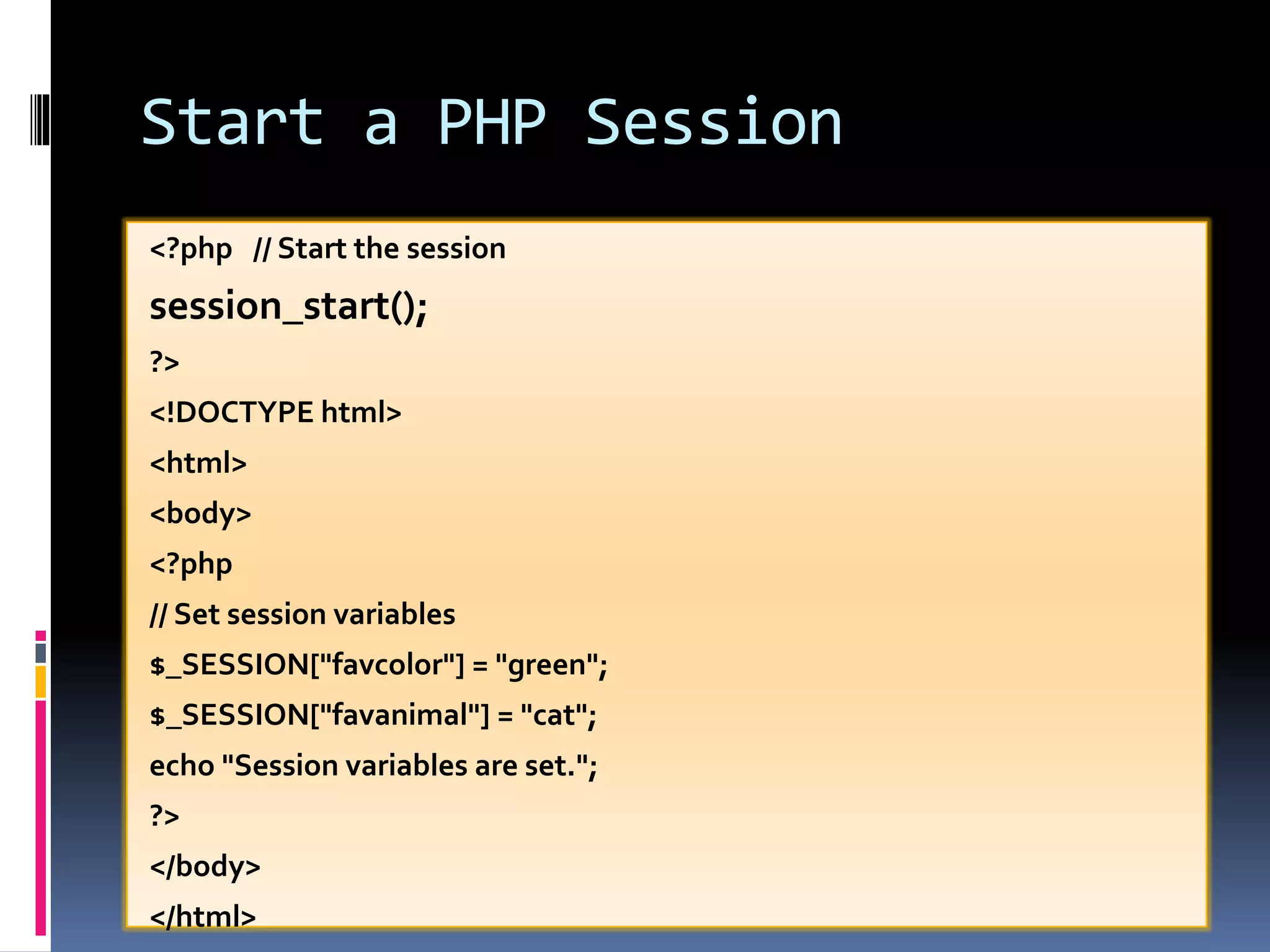 Start a PHP Session

<?php // Start the session

session_start();

?>

<!DOCTYPE html>

<html>

<body>

<?php

// Set session variables

$_SESSION["favcolor"] = "green";

$_SESSION["favanimal"] = "cat";

echo "Session variables are set.";

?>

</body>

</html>